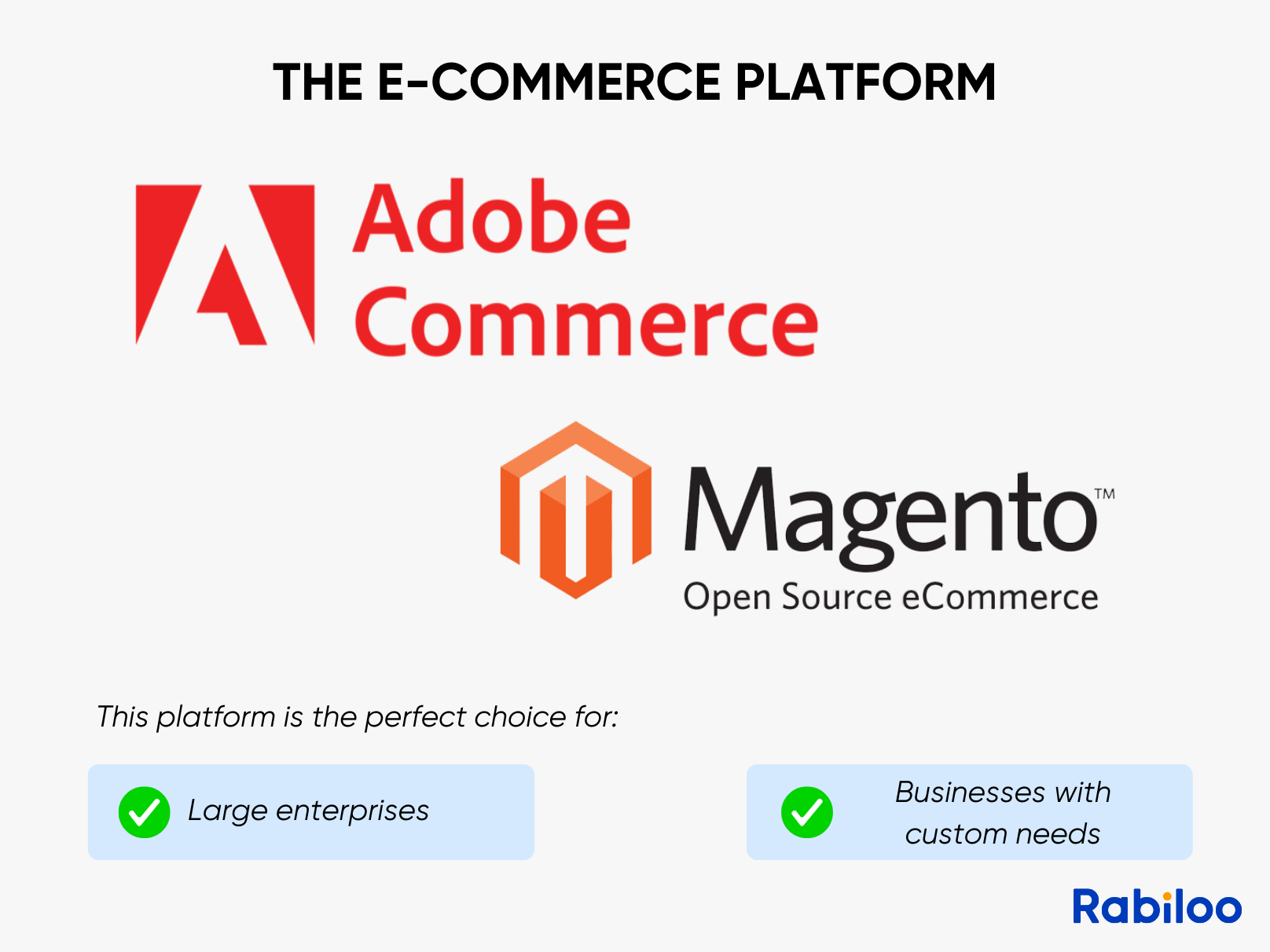 THE E-COMMERCE PLATFORM

Adobe Commerce

Magento™
Open Source eCommerce

This platform is the perfect choice for:

Large enterprises

Businesses with custom needs

Rabiloo